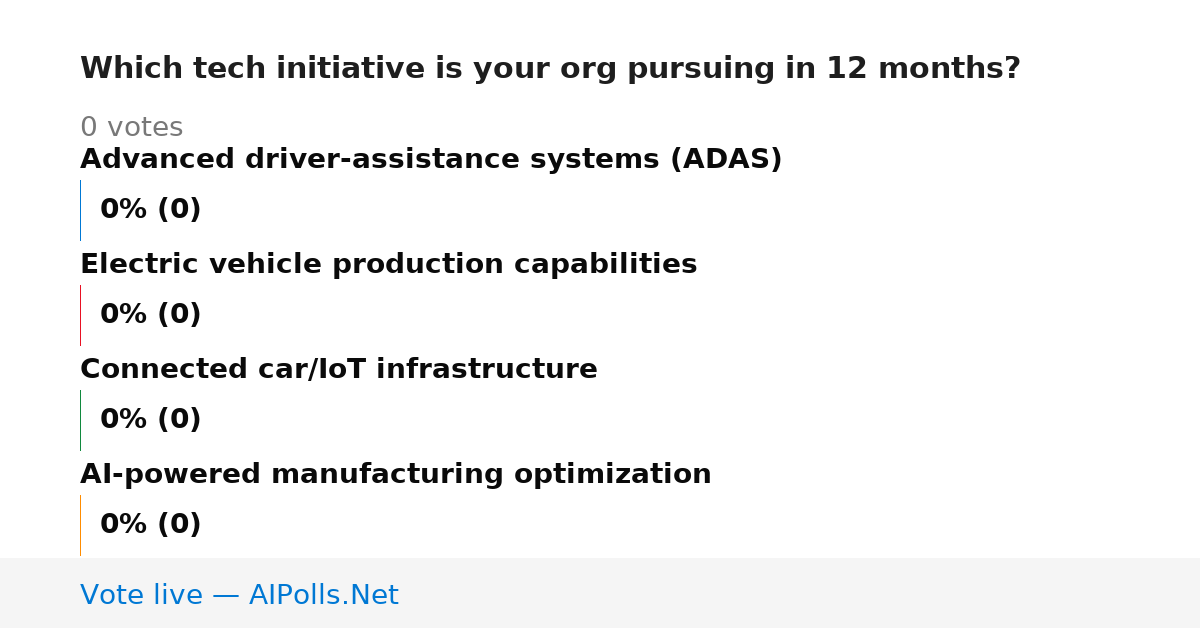 Which tech initiative is your org pursuing in 12 months?

0 votes

Advanced driver-assistance systems (ADAS)

0% (0)

Electric vehicle production capabilities

0% (0)

Connected car/IoT infrastructure

0% (0)

AI-powered manufacturing optimization

0% (0)

Vote live — AIPolls.Net